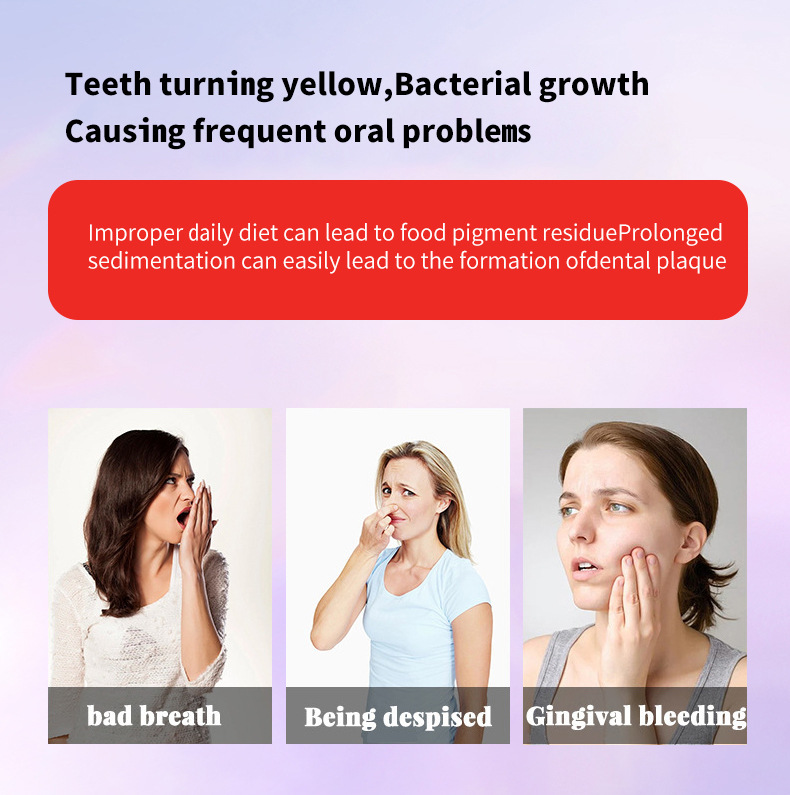 Teeth turning yellow,Bacterial growth
Causing frequent oral problems

Improper daily diet can lead to food pigment residueProlonged sedimentation can easily lead to the formation ofdental plaque

bad breath

Being despised

Gingival bleeding